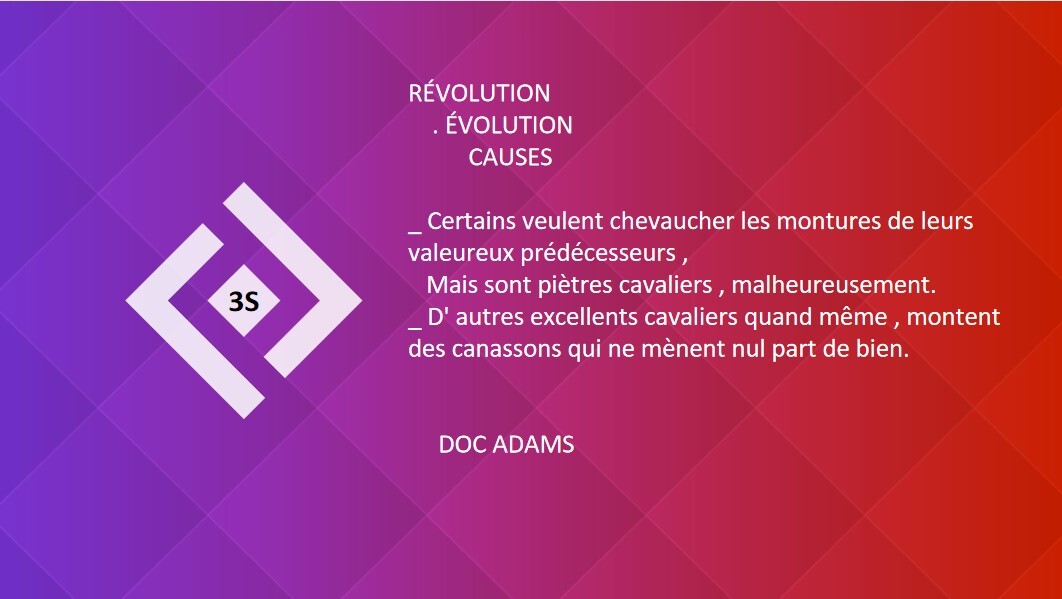 3S

RÉVOLUTION
. ÉVOLUTION
CAUSES

_ Certains veulent chevaucher les montures de leurs valeureux prédécesseurs ,
Mais sont piètres cavaliers , malheureusement.
_ D' autres excellents cavaliers quand même , montent des canassons qui ne mènent nul part de bien.

DOC ADAMS